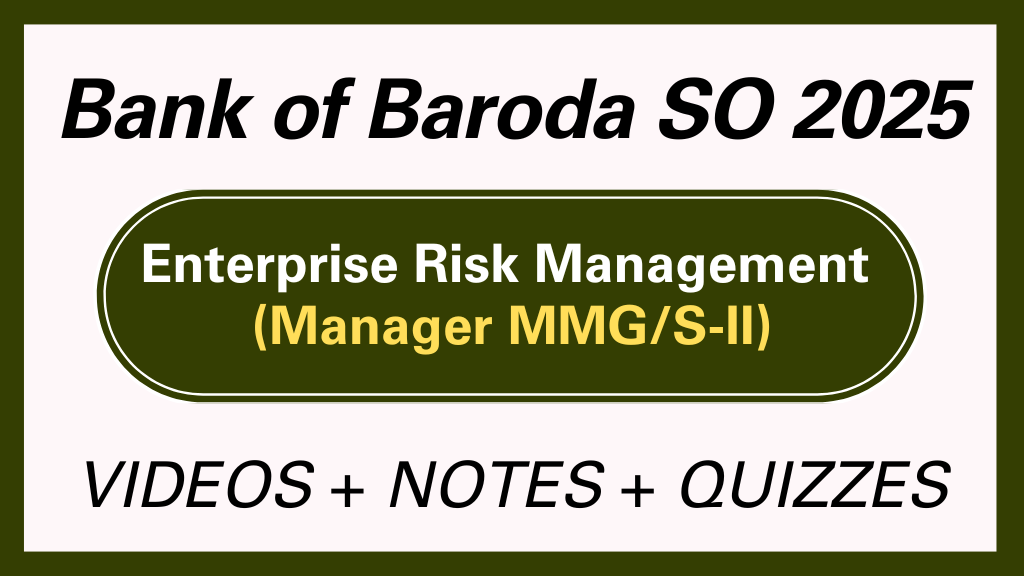 Bank of Baroda SO 2025

Enterprise Risk Management
(Manager MMG/S-II)

VIDEOS + NOTES + QUIZZES